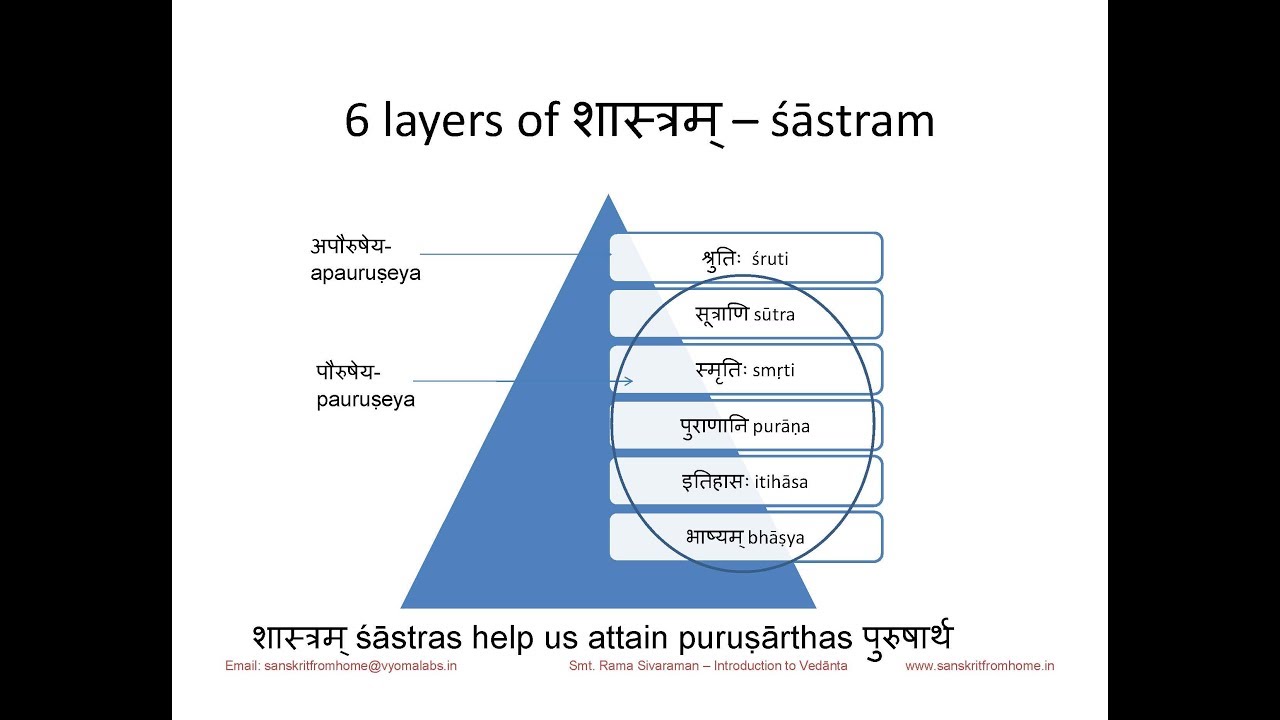 6 layers of शास्त्रम् – śāstram

अपौरुषेय-
apauruṣeya

पौरुषेय-
pauruṣeya

श्रुतिः śruti

सूत्राणि sūtra

स्मृतिः smṛti

पुराणानि purāṇa

इतिहासः itihāsa

भाष्यम् bhāṣya

शास्त्रम् śāstras help us attain puruṣārthas पुरुषार्थ

Email: sanskritfromhome@vyomalabs.in

Smt. Rama Sivaraman – Introduction to Vedānta

www.sanskritfromhome.in